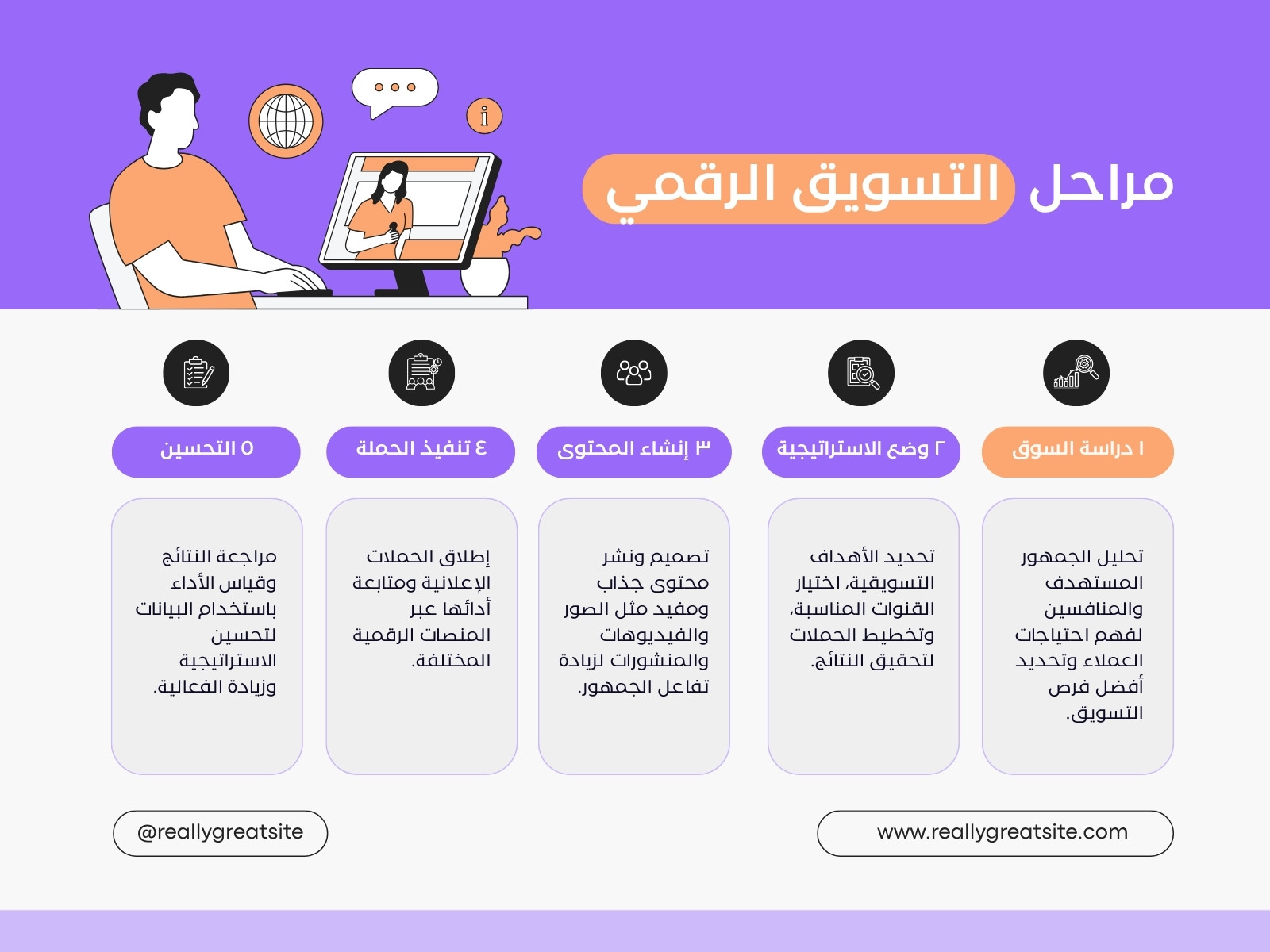 مراحل التسويق الرقمي

١ دراسة السوق

تحليل الجمهور المستهدف والمنافسين لفهم احتياجات العملاء وتحديد أفضل فرص التسويق.

٢ وضع الاستراتيجية

تحديد الأهداف التسويقية، اختيار القنوات المناسبة، وتخطيط الحملات لتحقيق النتائج.

٣ إنشاء المحتوى

تصميم ونشر محتوى جذاب ومفيد مثل الصور والفيديوهات والمنشورات لزيادة تفاعل الجمهور.

٤ تنفيذ الحملة

إطلاق الحملات الإعلانية ومتابعة أدائها عبر المنصات الرقمية المختلفة.

٥ التحسين

مراجعة النتائج وقياس الأداء باستخدام البيانات لتحسين الاستراتيجية وزيادة الفعالية.

www.reallygreatsite.com

@reallygreatsite